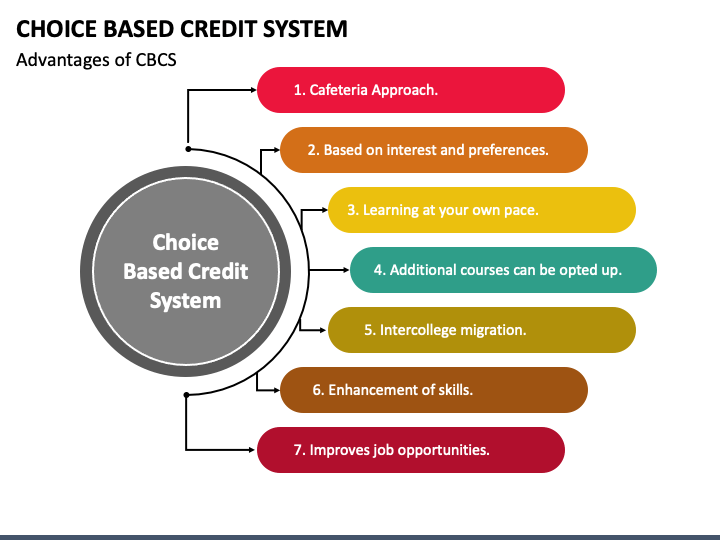 CHOICE BASED CREDIT SYSTEM

Advantages of CBCS

Choice Based Credit System

1. Cafeteria Approach.

2. Based on interest and preferences.

3. Learning at your own pace.

4. Additional courses can be opted up.

5. Intercollege migration.

6. Enhancement of skills.

7. Improves job opportunities.